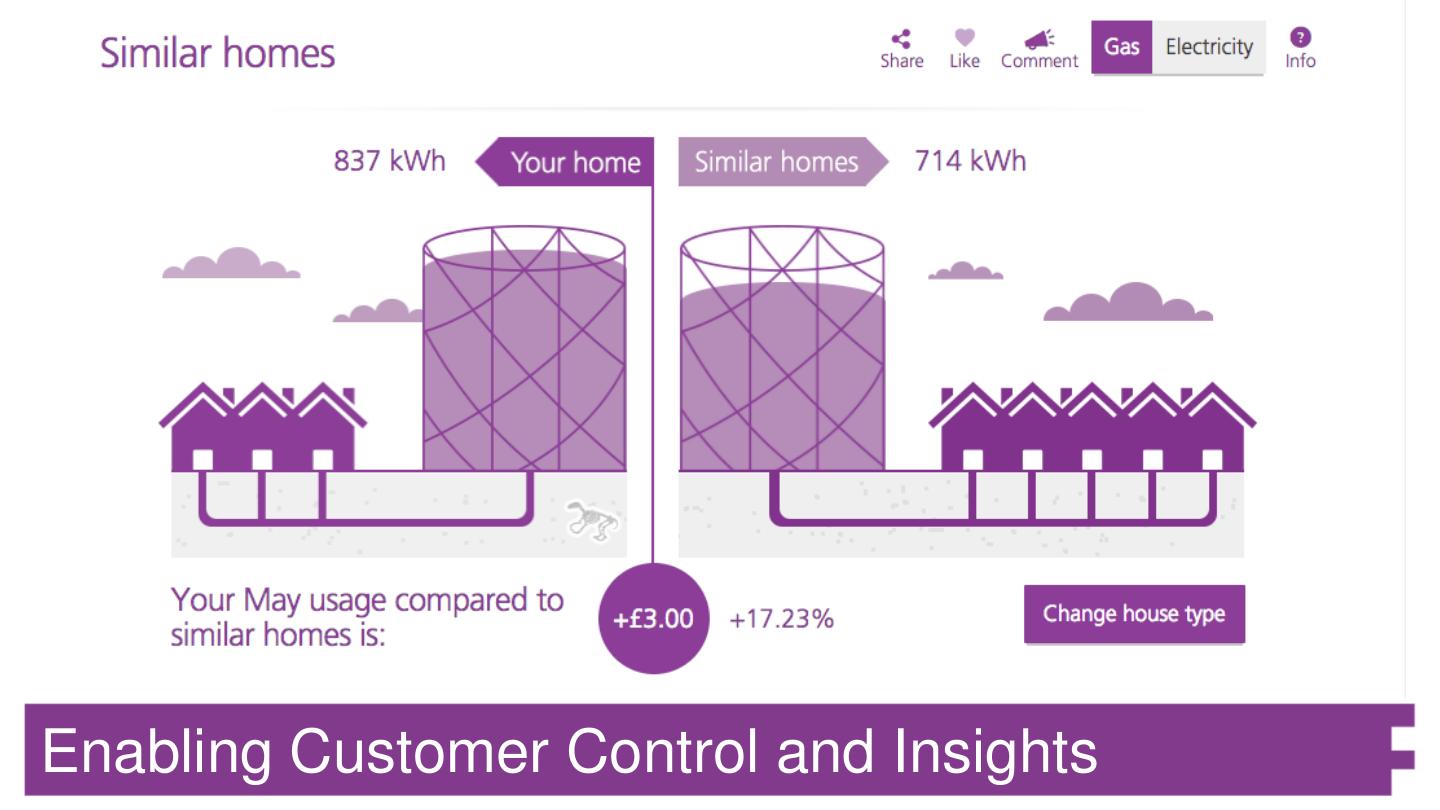 Similar homes

Share Like Comment Gas Electricity Info

837 kWh Your home

Similar homes 714 kWh

Your May usage compared to similar homes is:

+£3.00 +17.23%

Change house type

Enabling Customer Control and Insights